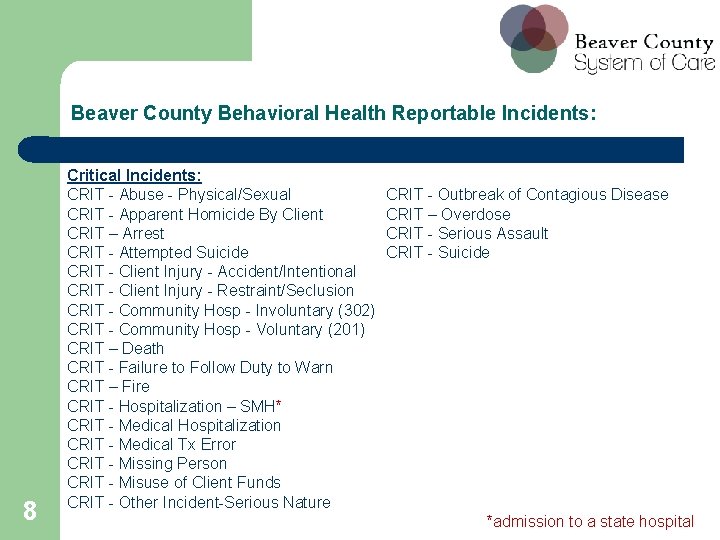 Beaver County
System of Care

Beaver County Behavioral Health Reportable Incidents:

Critical Incidents:
CRIT - Abuse - Physical/Sexual
CRIT - Apparent Homicide By Client
CRIT – Arrest
CRIT - Attempted Suicide
CRIT - Client Injury - Accident/Intentional
CRIT - Client Injury - Restraint/Seclusion
CRIT - Community Hosp - Involuntary (302)
CRIT - Community Hosp - Voluntary (201)
CRIT – Death
CRIT - Failure to Follow Duty to Warn
CRIT – Fire
CRIT - Hospitalization – SMH*
CRIT - Medical Hospitalization
CRIT - Medical Tx Error
CRIT - Missing Person
CRIT - Misuse of Client Funds
CRIT - Other Incident-Serious Nature

CRIT - Outbreak of Contagious Disease
CRIT – Overdose
CRIT - Serious Assault
CRIT - Suicide

8

*admission to a state hospital